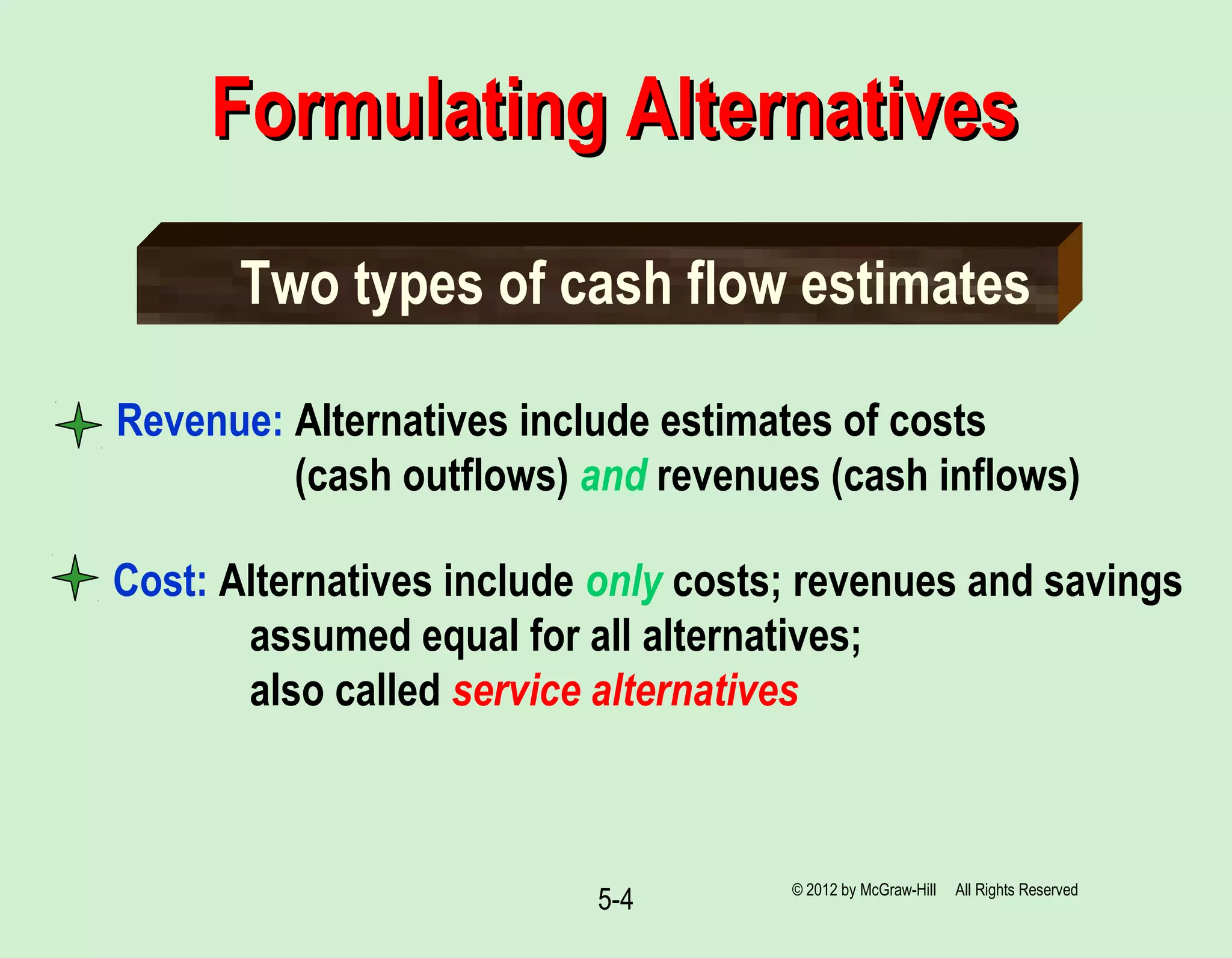 Formulating Alternatives

Two types of cash flow estimates

Revenue: Alternatives include estimates of costs (cash outflows) and revenues (cash inflows)

Cost: Alternatives include only costs; revenues and savings assumed equal for all alternatives; also called service alternatives

5-4

© 2012 by McGraw-Hill All Rights Reserved